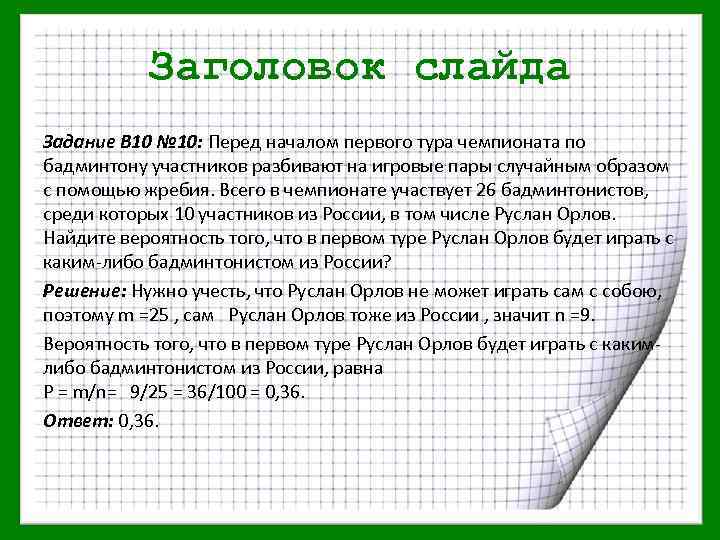 Заголовок слайда

Задание B10 №10: Перед началом первого тура чемпионата по бадминтону участников разбивают на игровые пары случайным образом с помощью жребия. Всего в чемпионате участвует 26 бадминтонистов, среди которых 10 участников из России, в том числе Руслан Орлов. Найдите вероятность того, что в первом туре Руслан Орлов будет играть с каким-либо бадминтонистом из России?

Решение: Нужно учесть, что Руслан Орлов не может играть сам с собою, поэтому m =25 , сам Руслан Орлов тоже из России , значит n =9.

Вероятность того, что в первом туре Руслан Орлов будет играть с каким-либо бадминтонистом из России, равна
P = m/n= 9/25 = 36/100 = 0,36.

Ответ: 0,36.